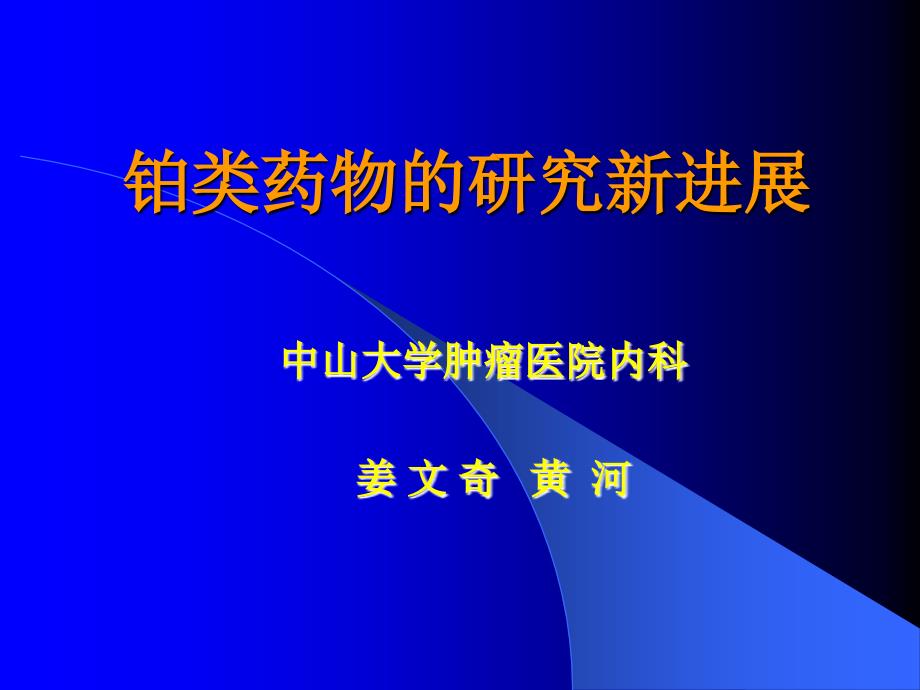 铂类药物的研究新进展

中山大学肿瘤医院内科

姜 文 奇 黄 河